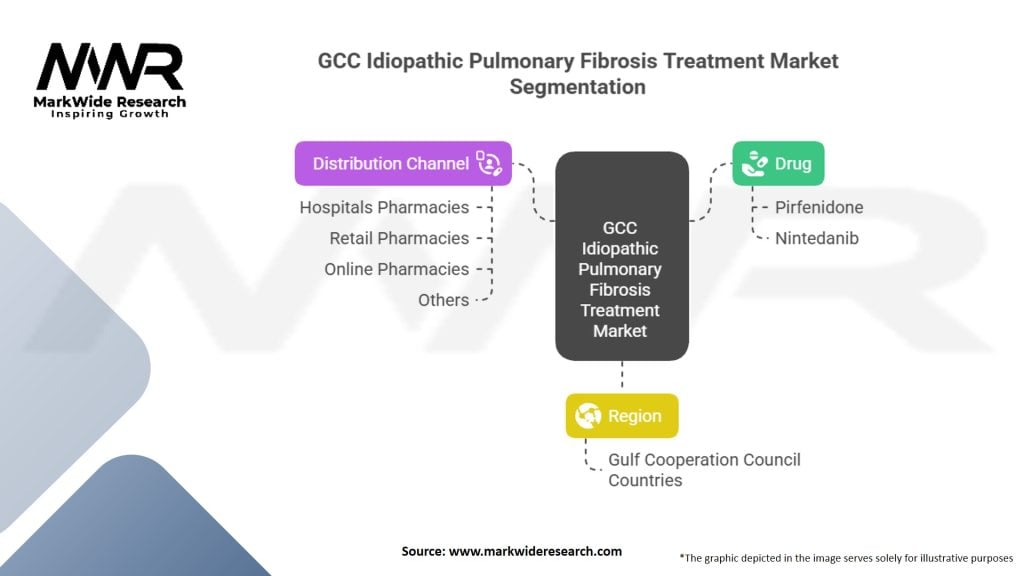 MWR
MarkWide Research
Inspiring Growth

GCC Idiopathic Pulmonary Fibrosis Treatment Market Segmentation

Distribution Channel
Hospitals Pharmacies
Retail Pharmacies
Online Pharmacies
Others

GCC Idiopathic Pulmonary Fibrosis Treatment Market

Drug
Pirfenidone
Nintedanib

Region
Gulf Cooperation Council Countries

Source: www.markwideresearch.com

*The graphic depicted in the image serves solely for illustrative purposes